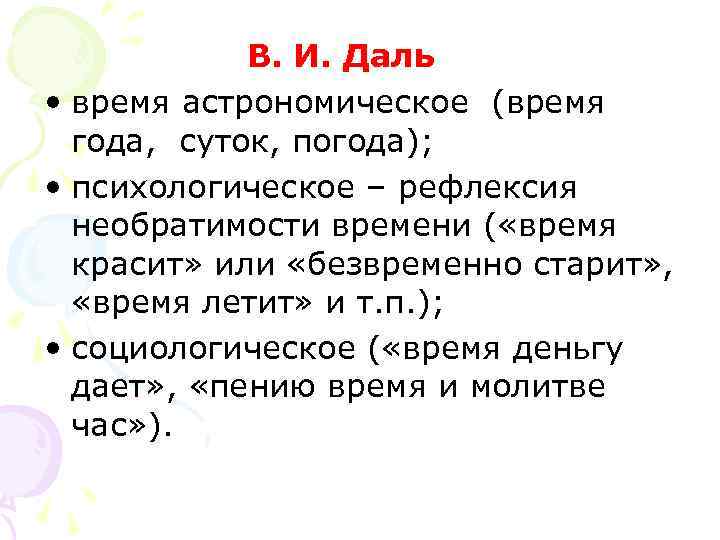 В. И. Даль

• время астрономическое (время года, суток, погода);
• психологическое – рефлексия необратимости времени («время красит» или «безвременно старит», «время летит» и т.п.);
• социологическое («время деньгу дает», «пению время и молитве час»).